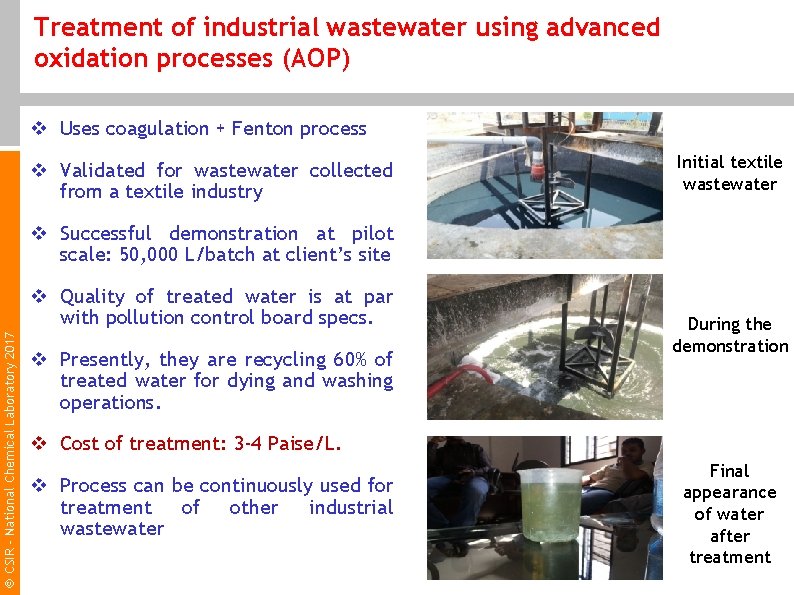 Treatment of industrial wastewater using advanced oxidation processes (AOP)

❖ Uses coagulation + Fenton process

❖ Validated for wastewater collected from a textile industry

❖ Successful demonstration at pilot scale: 50,000 L/batch at client's site

❖ Quality of treated water is at par with pollution control board specs.

❖ Presently, they are recycling 60% of treated water for dying and washing operations.

❖ Cost of treatment: 3-4 Paise/L.

❖ Process can be continuously used for treatment of other industrial wastewater

Initial textile wastewater

During the demonstration

Final appearance of water after treatment

© CSIR - National Chemical Laboratory 2017